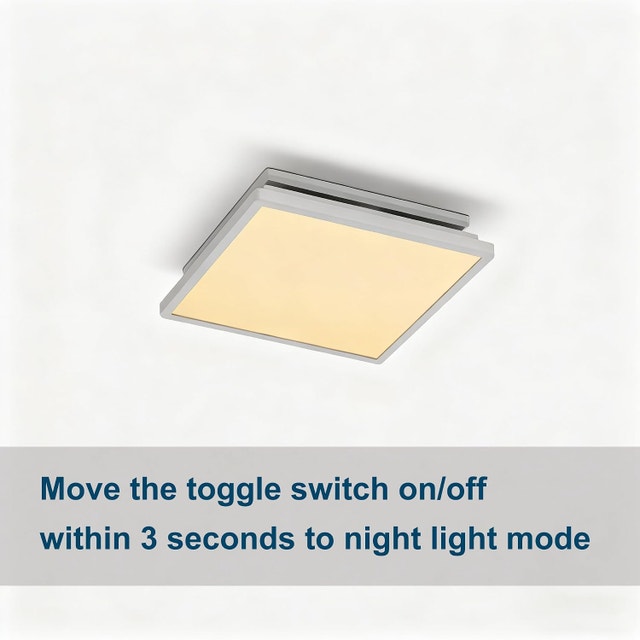 Move the toggle switch on/off within 3 seconds to night light mode